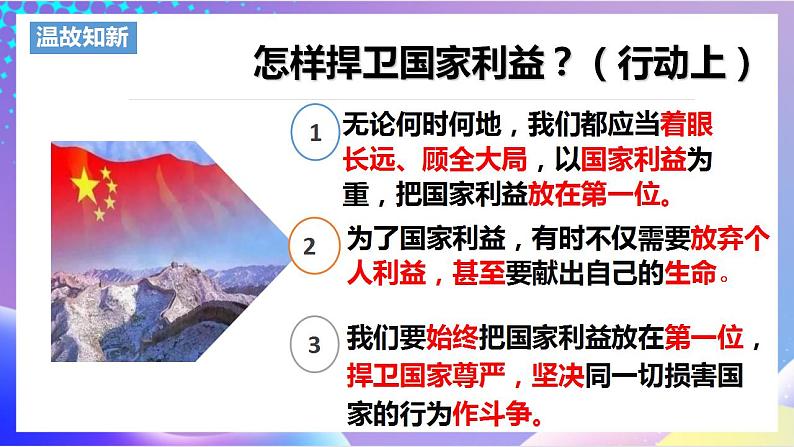 温故知新

怎样捍卫国家利益？（行动上）

1 无论何时何地，我们都应当着眼长远、顾全大局，以国家利益为重，把国家利益放在第一位。

2 为了国家利益，有时不仅需要放弃个人利益，甚至要献出自己的生命。

3 我们要始终把国家利益放在第一位，捍卫国家尊严，坚决同一切损害国家的行为作斗争。